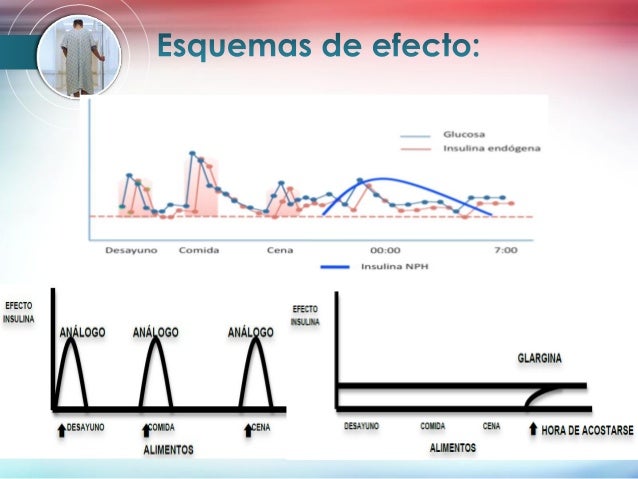 Esquemas de efecto:

Glucosa
Insulina endógena

Desayuno Comida Cena 00:00 7:00

Insulina NPH

EFECTO INSULINA

ANÁLOGO ANÁLOGO ANÁLOGO

DESAYUNO COMIDA CENA

ALIMENTOS

EFECTO INSULINA

GLARGINA

DESAYUNO COMIDA CENA HORA DE ACOSTARSE

ALIMENTOS